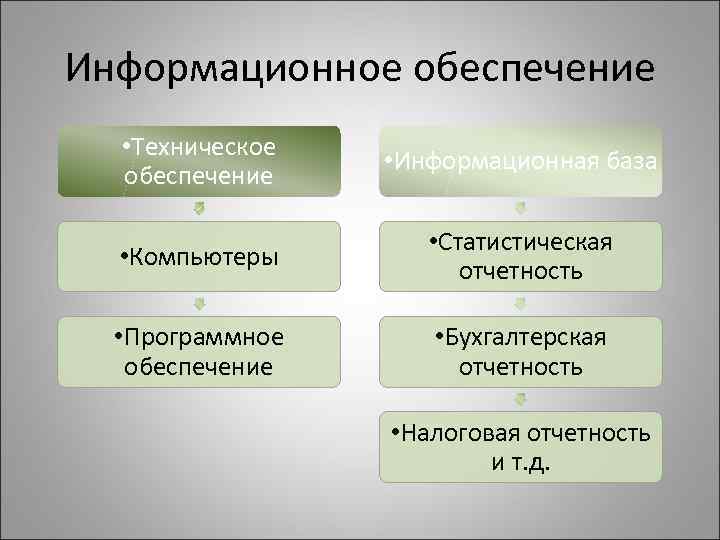 Информационное обеспечение

•Техническое обеспечение

•Компьютеры

•Программное обеспечение

•Информационная база

•Статистическая отчетность

•Бухгалтерская отчетность

•Налоговая отчетность и т.д.